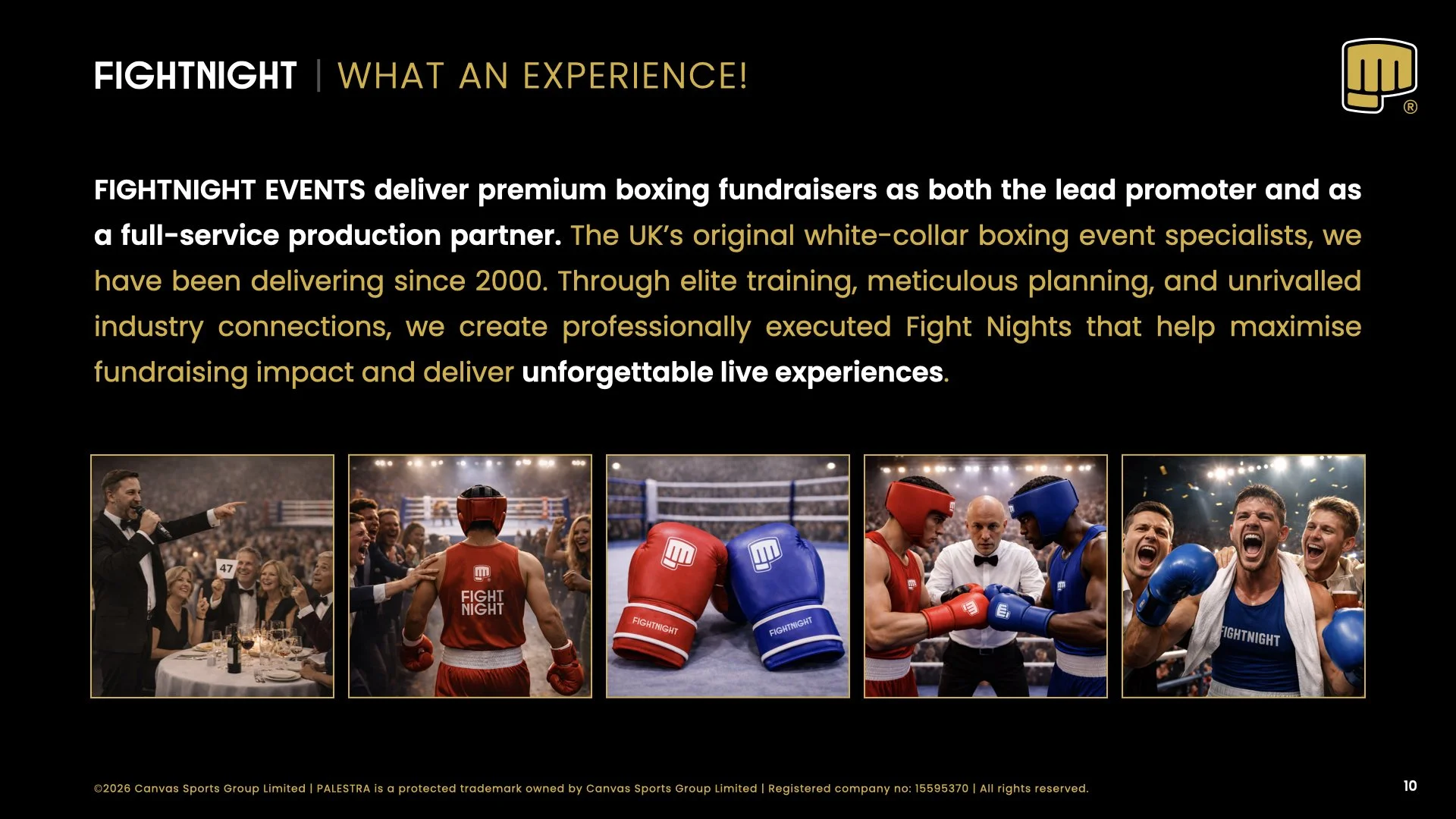 FIGHTNIGHT | WHAT AN EXPERIENCE!

®

FIGHTNIGHT EVENTS deliver premium boxing fundraisers as both the lead promoter and as a full-service production partner. The UK's original white-collar boxing event specialists, we have been delivering since 2000. Through elite training, meticulous planning, and unrivalled industry connections, we create professionally executed Fight Nights that help maximise fundraising impact and deliver unforgettable live experiences.

47

FIGHT NIGHT

FIGHTNIGHT

FIGHTNIGHT

FIGHTNIGHT

©2026 Canvas Sports Group Limited | PALESTRA is a protected trademark owned by Canvas Sports Group Limited | Registered company no: 15595370 | All rights reserved.

10